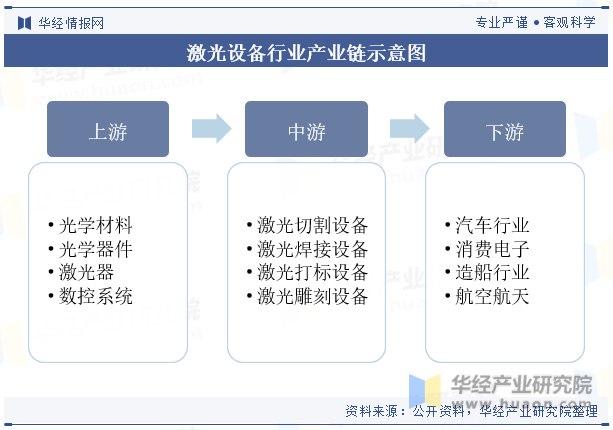 华经情报网

专业严谨 • 客观科学

激光设备行业产业链示意图

上游

中游

下游

• 光学材料
• 光学器件
• 激光器
• 数控系统

• 激光切割设备
• 激光焊接设备
• 激光打标设备
• 激光雕刻设备

• 汽车行业
• 消费电子
• 造船行业
• 航空航天

华经产业研究院
www.huaon.com

资料来源：公开资料，华经产业研究院整理